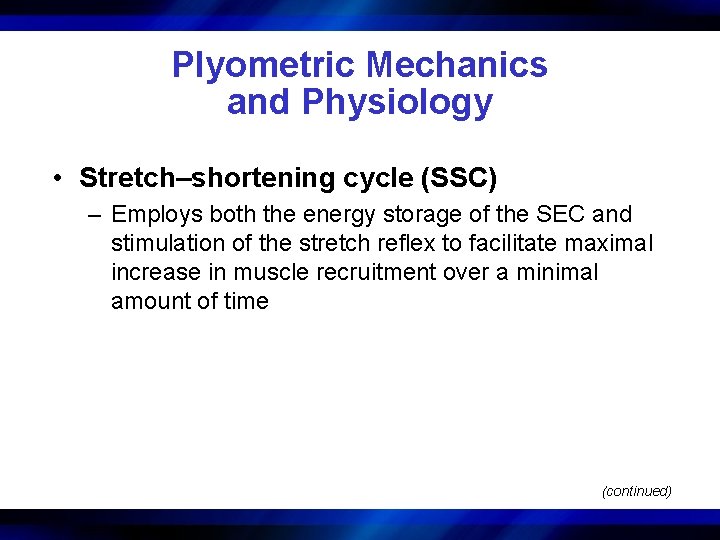 Plyometric Mechanics and Physiology

• Stretch–shortening cycle (SSC)

– Employs both the energy storage of the SEC and stimulation of the stretch reflex to facilitate maximal increase in muscle recruitment over a minimal amount of time

(continued)